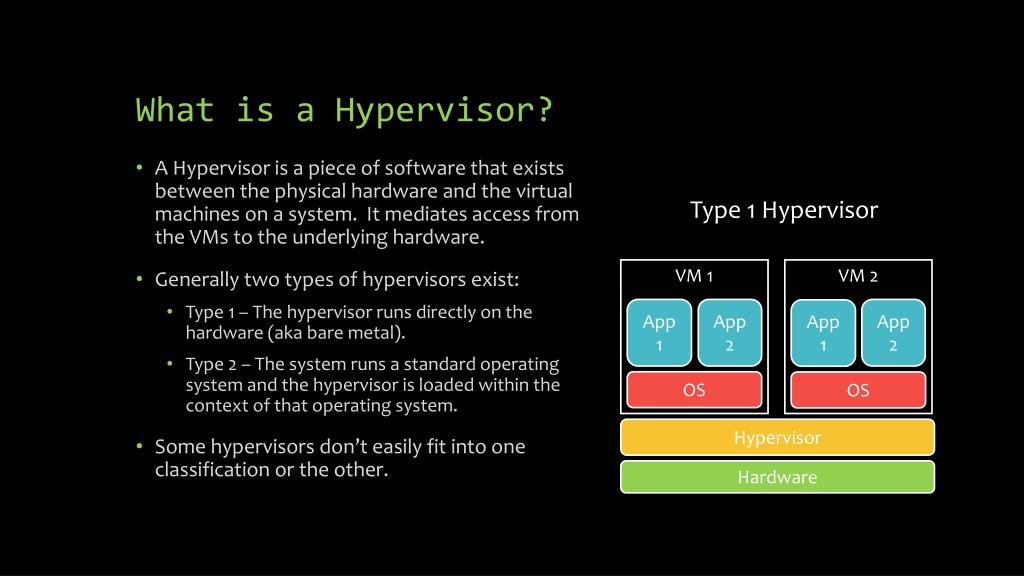 What is a Hypervisor?

• A Hypervisor is a piece of software that exists between the physical hardware and the virtual machines on a system. It mediates access from the VMs to the underlying hardware.

• Generally two types of hypervisors exist:

  • Type 1 – The hypervisor runs directly on the hardware (aka bare metal).

  • Type 2 – The system runs a standard operating system and the hypervisor is loaded within the context of that operating system.

• Some hypervisors don't easily fit into one classification or the other.

Type 1 Hypervisor

VM 1

App 1

App 2

OS

VM 2

App 1

App 2

OS

Hypervisor

Hardware